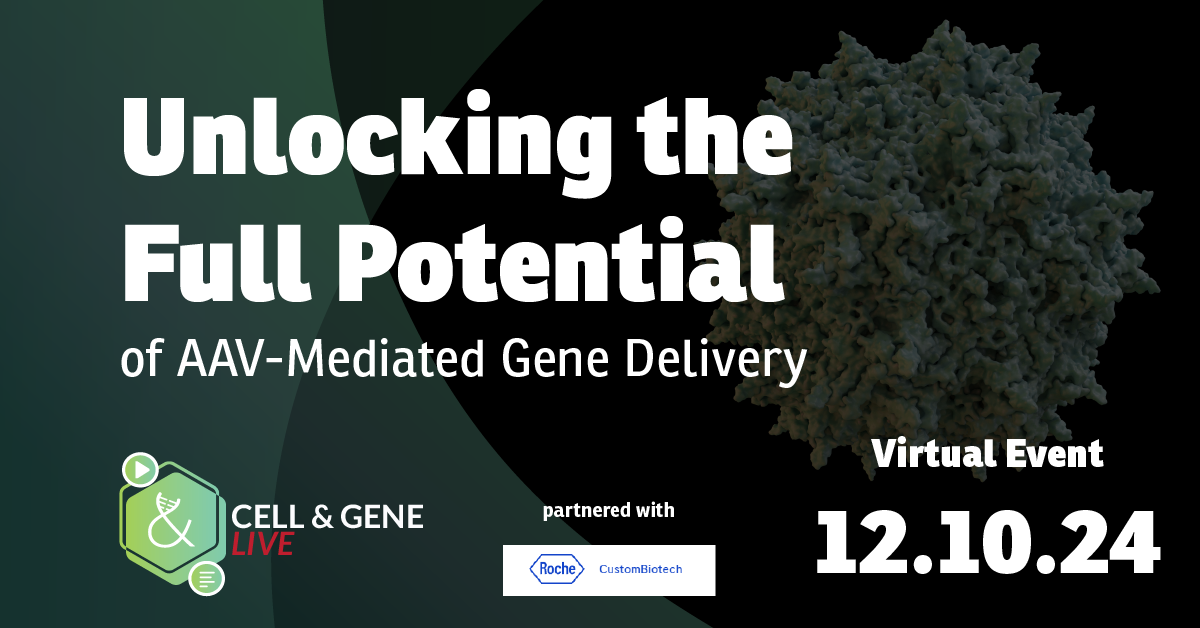 Unlocking the Full Potential

of AAV-Mediated Gene Delivery

&

CELL & GENE LIVE

partnered with

Roche CustomBiotech

Virtual Event

12.10.24